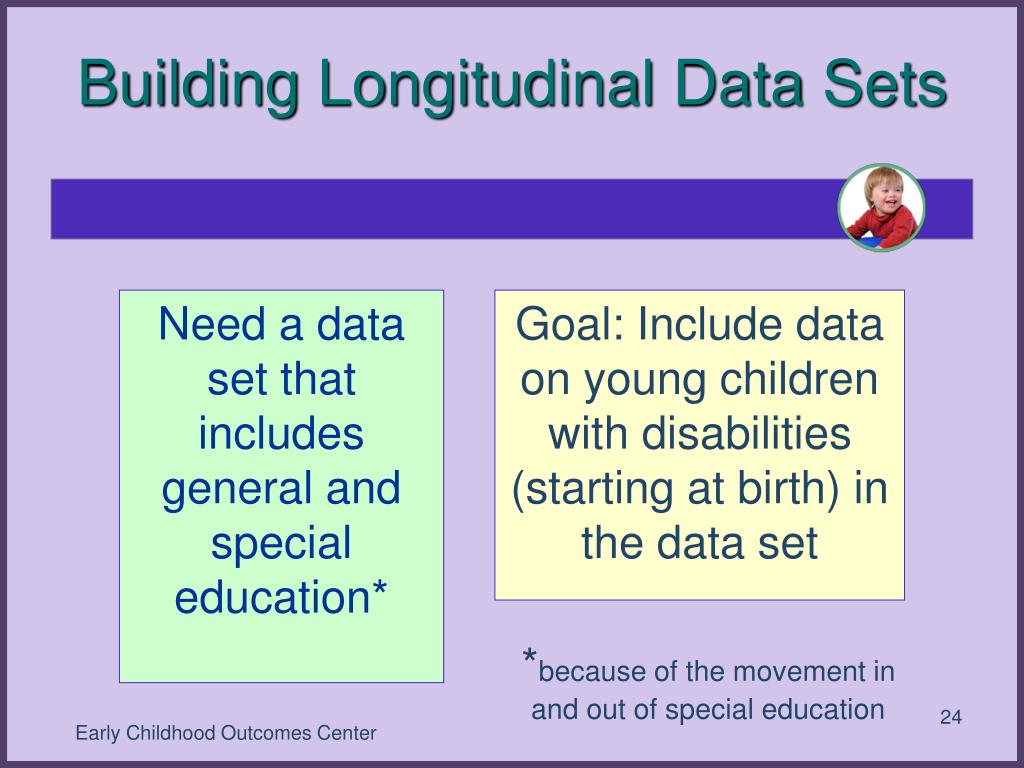 Building Longitudinal Data Sets

Need a data set that includes general and special education*

Goal: Include data on young children with disabilities (starting at birth) in the data set

*because of the movement in and out of special education

Early Childhood Outcomes Center

24